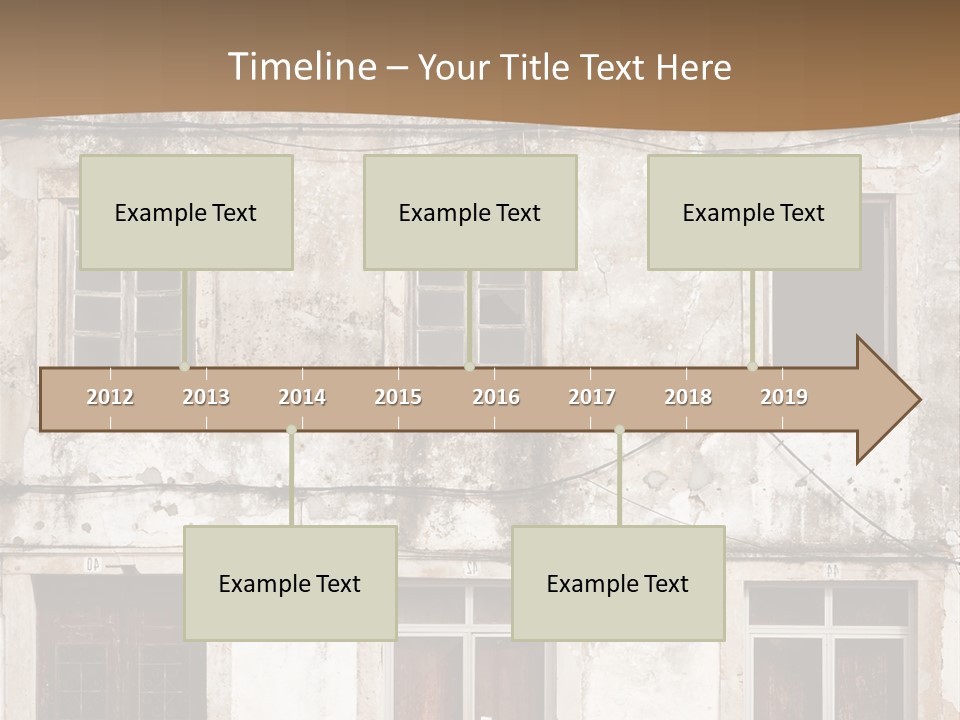 Timeline – Your Title Text Here

Example Text

Example Text

Example Text

2012 2013 2014 2015 2016 2017 2018 2019

Example Text

Example Text